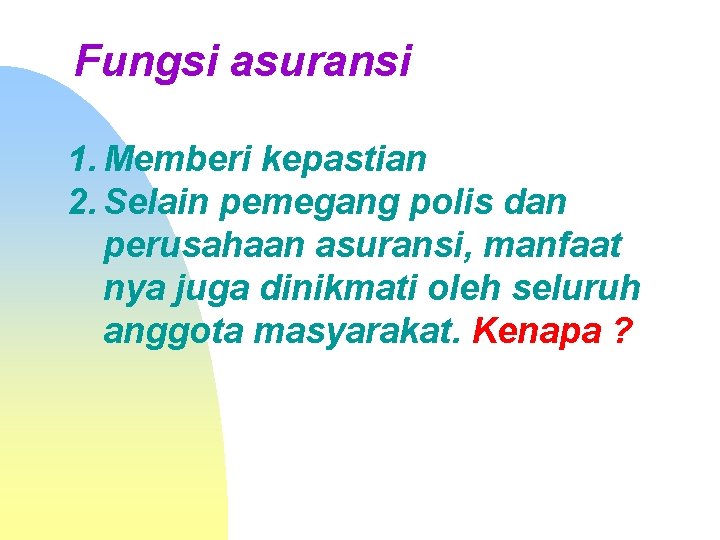 Fungsi asuransi

1. Memberi kepastian
2. Selain pemegang polis dan perusahaan asuransi, manfaat nya juga dinikmati oleh seluruh anggota masyarakat. Kenapa ?